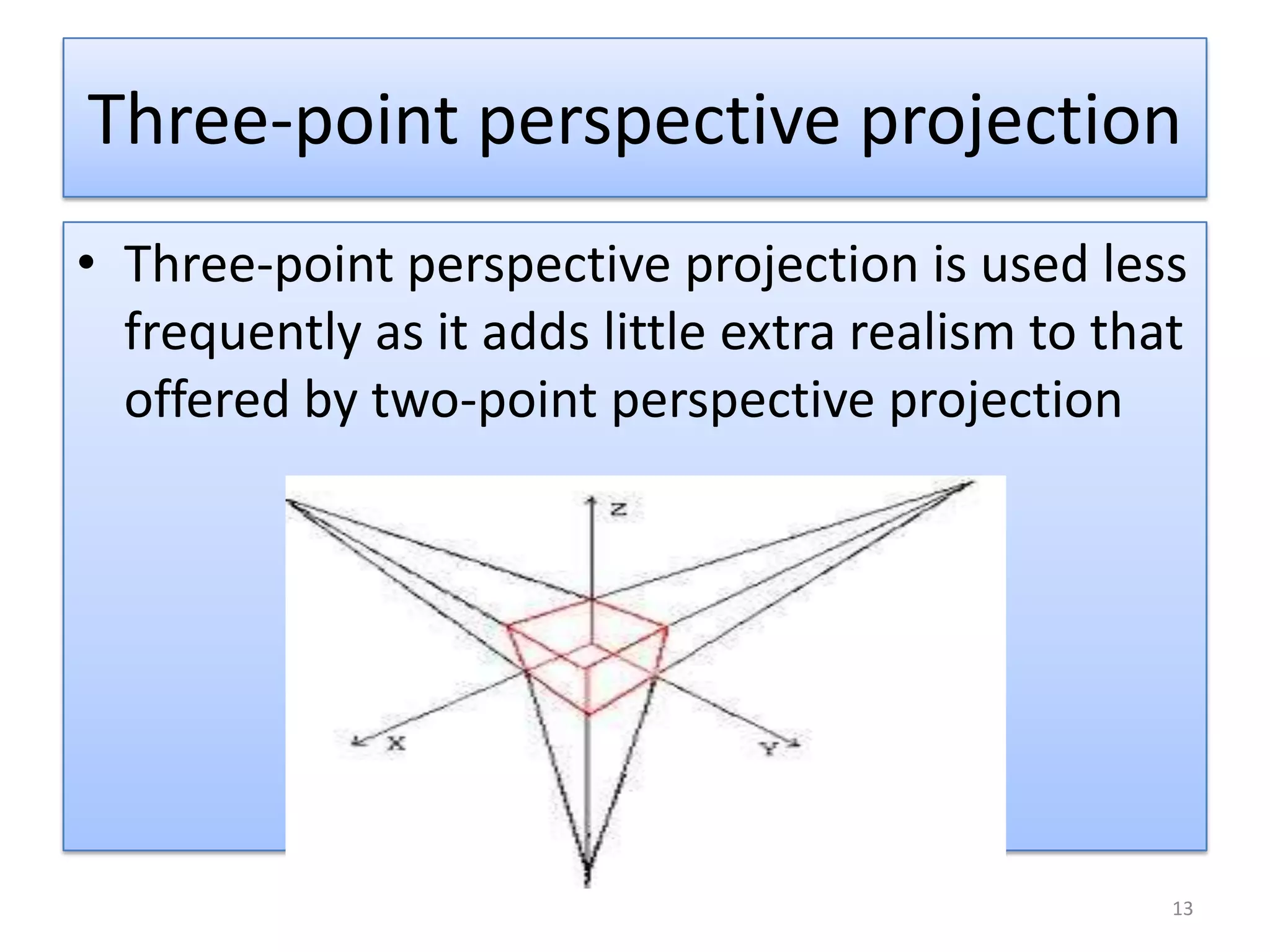 Three-point perspective projection

• Three-point perspective projection is used less frequently as it adds little extra realism to that offered by two-point perspective projection

Z

X

Y

13